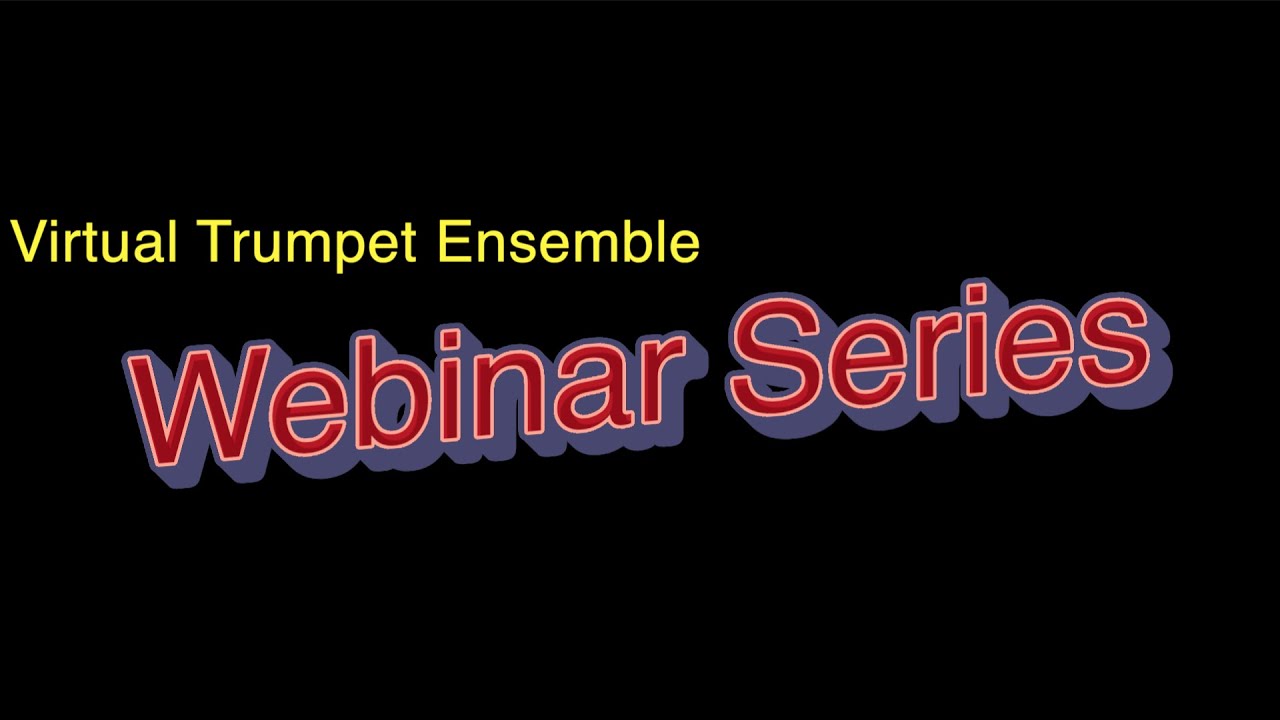 Virtual Trumpet Ensemble

Webinar Series